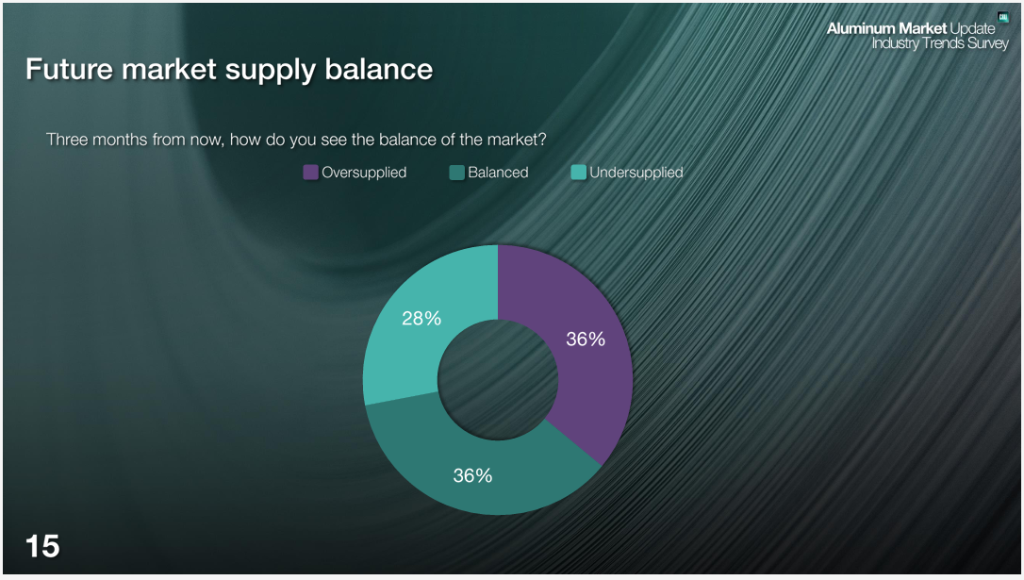 Aluminum Market Update
Industry Trends Survey

Future market supply balance

Three months from now, how do you see the balance of the market?

Oversupplied Balanced Undersupplied

36%
36%
28%

15